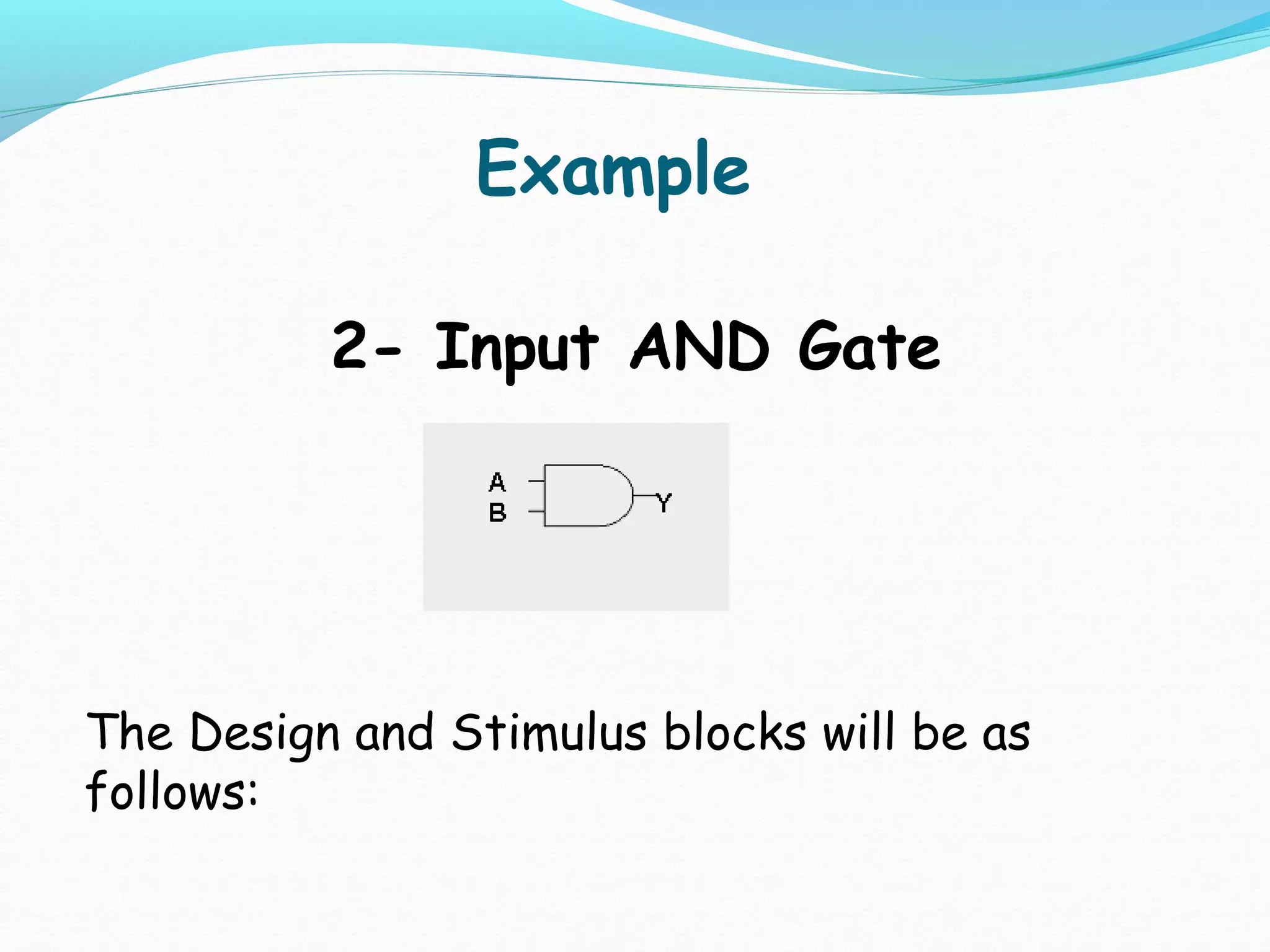 Example

2- Input AND Gate

A
B
Y

The Design and Stimulus blocks will be as follows: